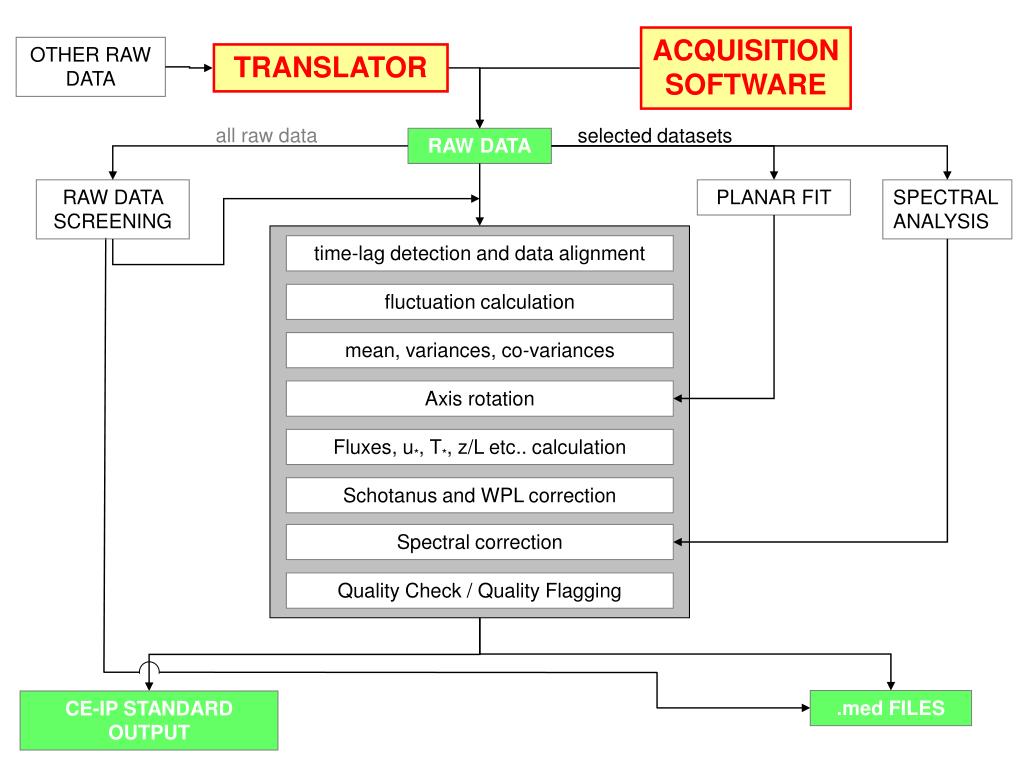 OTHER RAW DATA

TRANSLATOR

ACQUISITION SOFTWARE

all raw data

RAW DATA

selected datasets

RAW DATA SCREENING

PLANAR FIT

SPECTRAL ANALYSIS

time-lag detection and data alignment

fluctuation calculation

mean, variances, co-variances

Axis rotation

Fluxes, $u_*$, $T_*$, z/L etc.. calculation

Schotanus and WPL correction

Spectral correction

Quality Check / Quality Flagging

CE-IP STANDARD OUTPUT

.med FILES